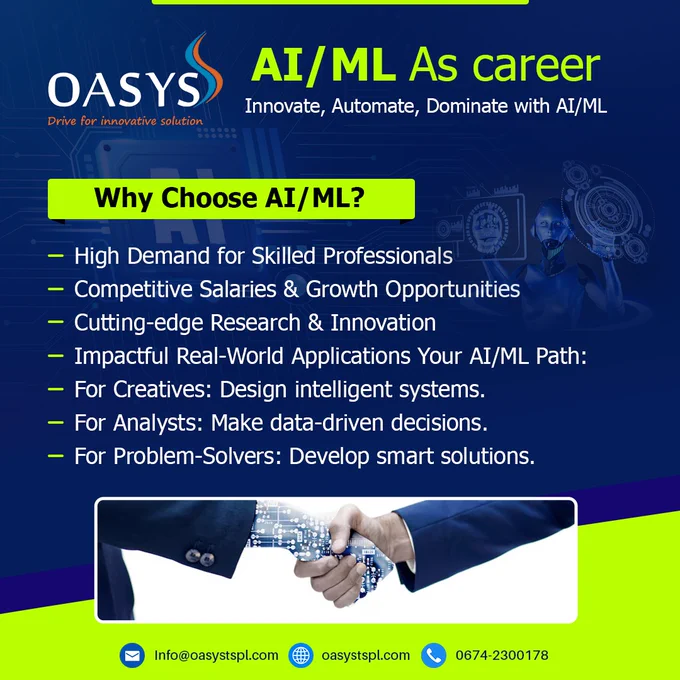 OASYS
Drive for innovative solution

AI/ML As career
Innovate, Automate, Dominate with AI/ML

Why Choose AI/ML?

- High Demand for Skilled Professionals
- Competitive Salaries & Growth Opportunities
- Cutting-edge Research & Innovation
- Impactful Real-World Applications Your AI/ML Path:
- For Creatives: Design intelligent systems.
- For Analysts: Make data-driven decisions.
- For Problem-Solvers: Develop smart solutions.

Info@oasystspl.com oasystspl.com 0674-2300178